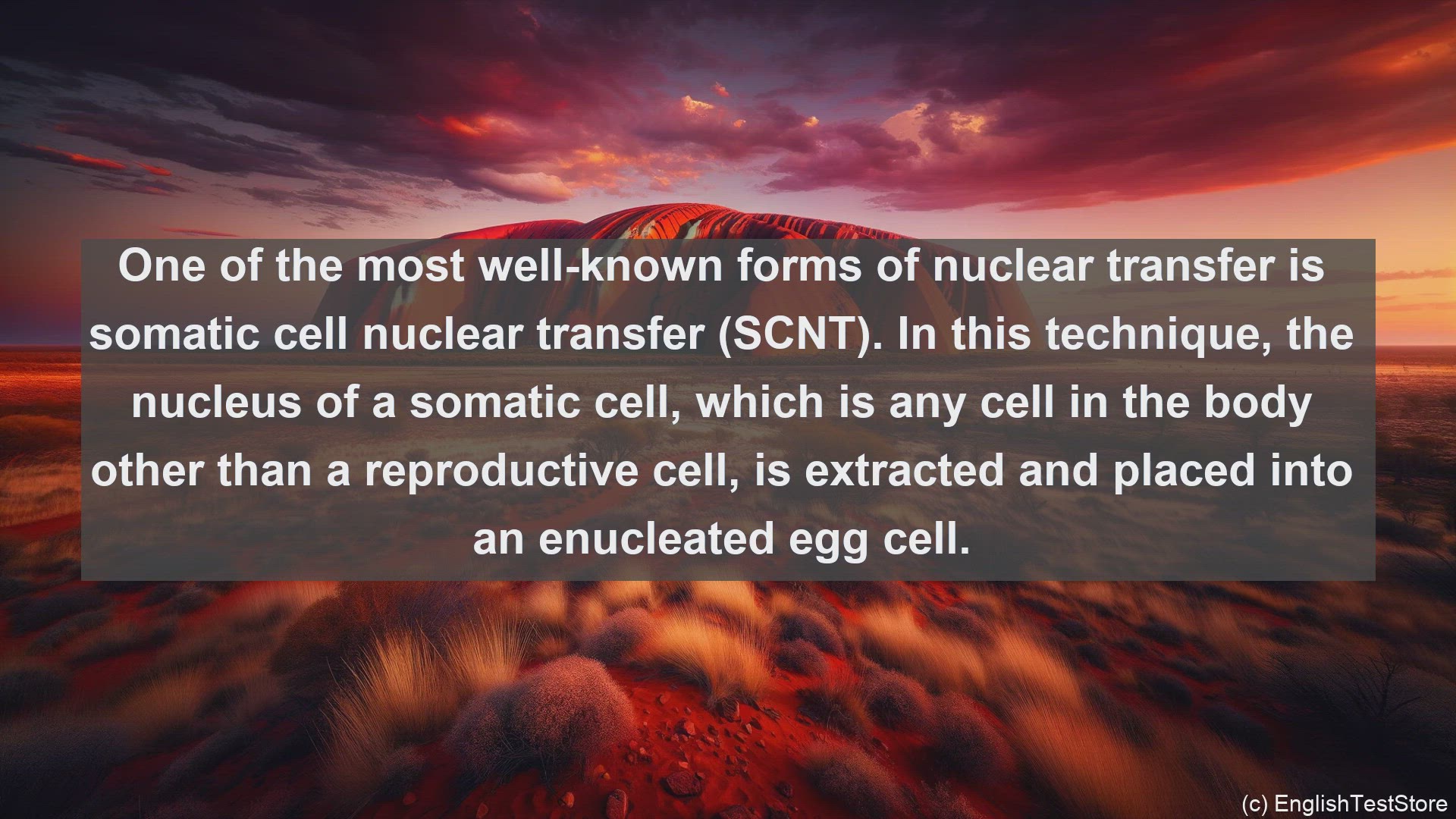 One of the most well-known forms of nuclear transfer is somatic cell nuclear transfer (SCNT). In this technique, the nucleus of a somatic cell, which is any cell in the body other than a reproductive cell, is extracted and placed into an enucleated egg cell.

(c) EnglishTestStore